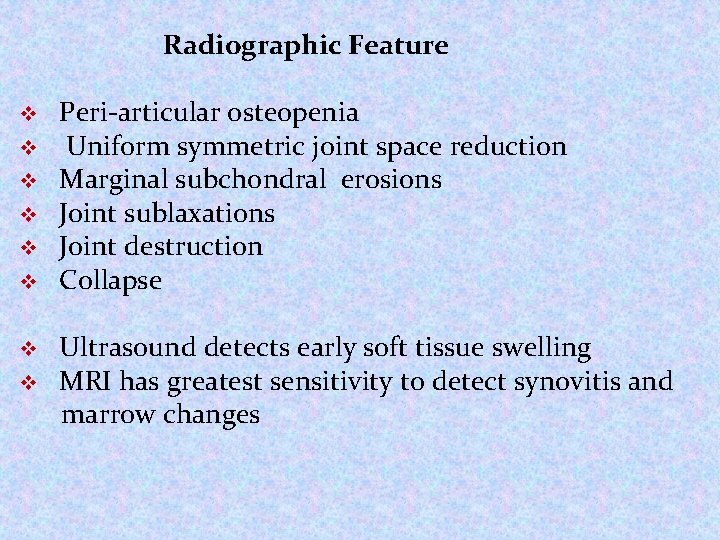 Radiographic Feature

❖ Peri-articular osteopenia
❖ Uniform symmetric joint space reduction
❖ Marginal subchondral erosions
❖ Joint sublaxations
❖ Joint destruction
❖ Collapse

❖ Ultrasound detects early soft tissue swelling
❖ MRI has greatest sensitivity to detect synovitis and marrow changes